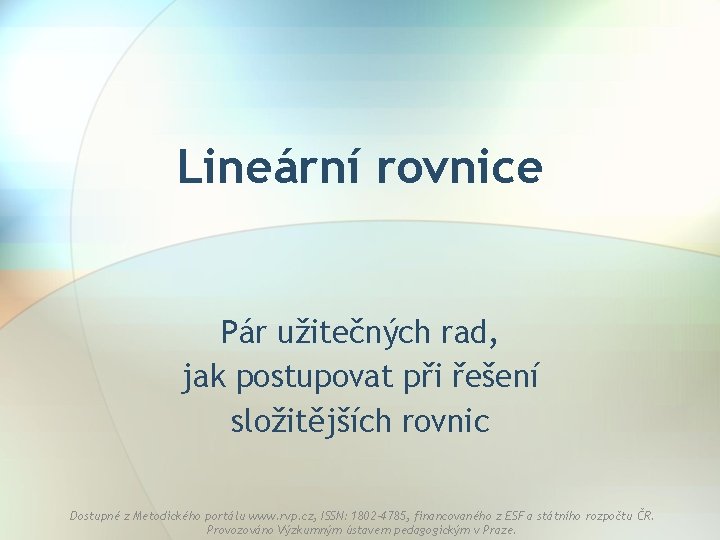 Lineární rovnice

Pár užitečných rad, jak postupovat při řešení složitějších rovnic

Dostupné z Metodického portálu www.rvp.cz, ISSN: 1802-4785, financovaného z ESF a státního rozpočtu ČR. Provozováno Výzkumným ústavem pedagogickým v Praze.